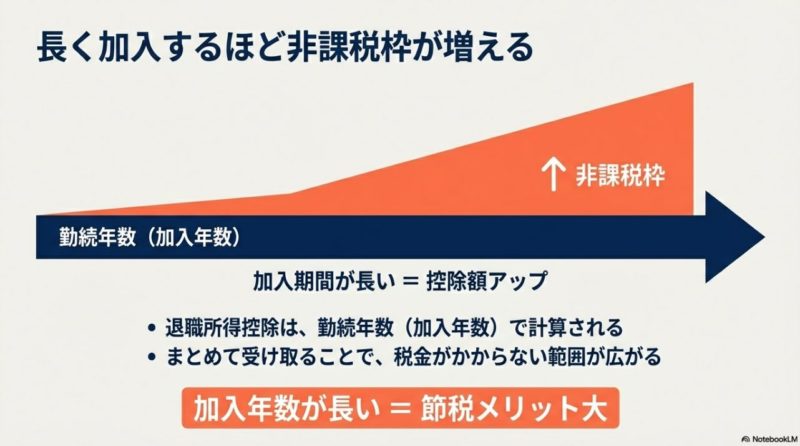 長く加入するほど非課税枠が増える

↑ 非課税枠

勤続年数（加入年数）

加入期間が長い ＝ 控除額アップ

• 退職所得控除は、勤続年数（加入年数）で計算される
• まとめて受け取ることで、税金がかからない範囲が広がる

加入年数が長い ＝ 節税メリット大

NotebookLM